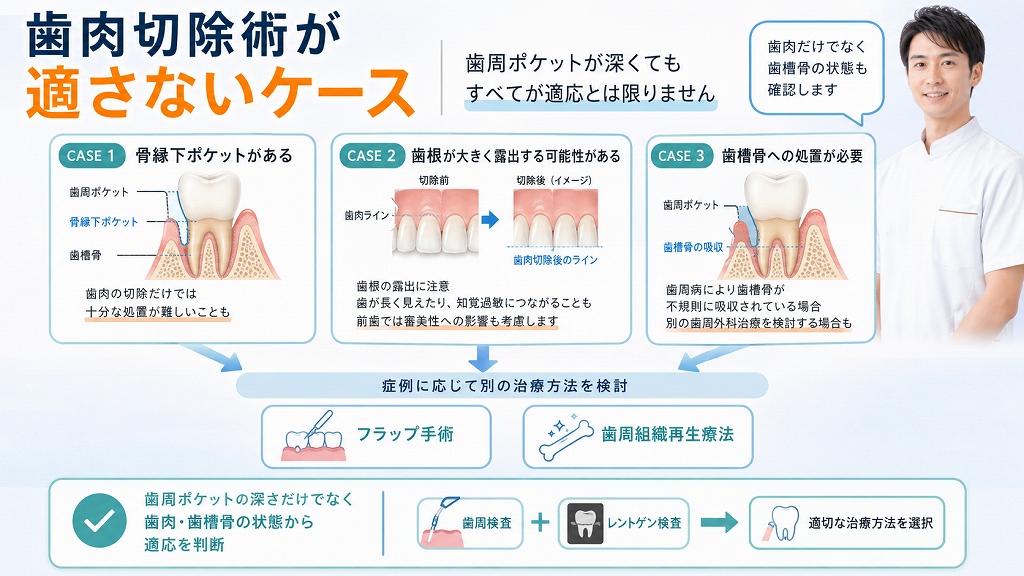 歯肉切除術が
適さないケース

歯周ポケットが深くても
すべてが適応とは限りません

歯肉だけでなく
歯槽骨の状態も
確認します

CASE 1 骨縁下ポケットがある

歯周ポケット
骨縁下ポケット
歯槽骨

歯肉の切除だけでは
十分な処置が難しいことも

CASE 2 歯根が大きく露出する可能性がある

切除前
切除後（イメージ）
歯肉ライン
歯肉切除後のライン

歯根の露出に注意
歯が長く見えたり、知覚過敏につながることも
前歯では審美性への影響も考慮します

CASE 3 歯槽骨への処置が必要

歯周ポケット
歯槽骨の吸収

歯周病により歯槽骨が
不規則に吸収されている場合
別の歯周外科治療を検討する場合も

症例に応じて別の治療方法を検討

フラップ手術

歯周組織再生療法

歯周ポケットの深さだけでなく
歯肉・歯槽骨の状態から
適応を判断

歯周検査
+
レントゲン検査
適切な治療方法を選択